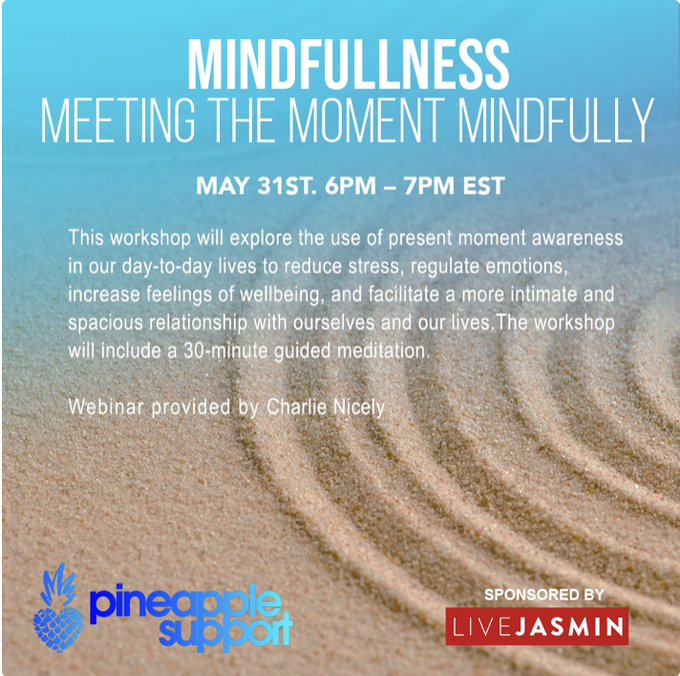 MINDFULLNESS
MEETING THE MOMENT MINDFULLY

MAY 31ST. 6PM – 7PM EST

This workshop will explore the use of present moment awareness in our day-to-day lives to reduce stress, regulate emotions, increase feelings of wellbeing, and facilitate a more intimate and spacious relationship with ourselves and our lives.The workshop will include a 30-minute guided meditation.

Webinar provided by Charlie Nicely

pineapple support

SPONSORED BY
LIVEJASMIN